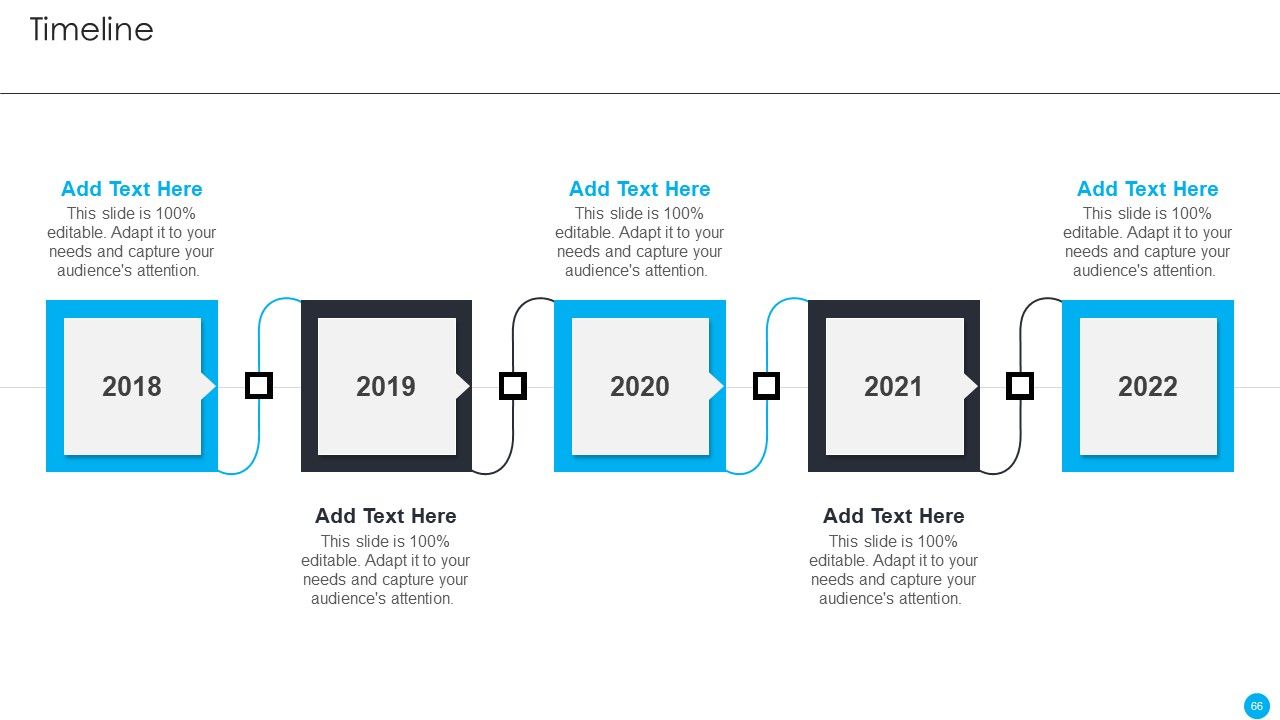 Timeline

Add Text Here
This slide is 100% editable. Adapt it to your needs and capture your audience's attention.

Add Text Here
This slide is 100% editable. Adapt it to your needs and capture your audience's attention.

Add Text Here
This slide is 100% editable. Adapt it to your needs and capture your audience's attention.

2018

2019

2020

2021

2022

Add Text Here
This slide is 100% editable. Adapt it to your needs and capture your audience's attention.

Add Text Here
This slide is 100% editable. Adapt it to your needs and capture your audience's attention.

66